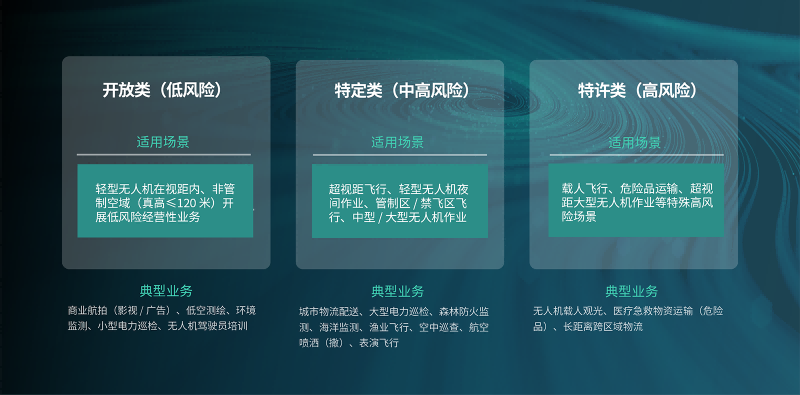 开放类（低风险）

适用场景

轻型无人机在视距内、非管制空域（真高≤120 米）开展低风险经营性业务

典型业务

商业航拍（影视 / 广告）、低空测绘、环境监测、小型电力巡检、无人机驾驶员培训

特定类（中高风险）

适用场景

超视距飞行、轻型无人机夜间作业、管制区 / 禁飞区飞行、中型 / 大型无人机作业

典型业务

城市物流配送、大型电力巡检、森林防火监测、海洋监测、渔业飞行、空中巡查、航空喷洒（撒）、表演飞行

特许类（高风险）

适用场景

载人飞行、危险品运输、超视距大型无人机作业等特殊高风险场景

典型业务

无人机载人观光、医疗急救物资运输（危险品）、长距离跨区域物流